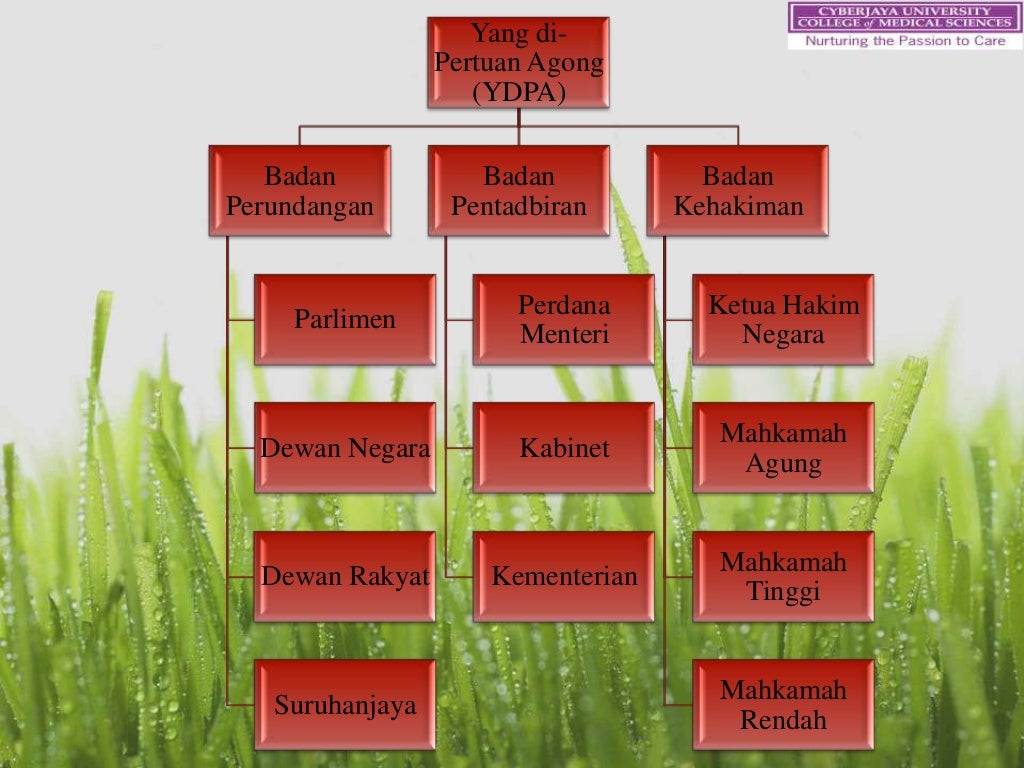 CYBERJAYA UNIVERSITY COLLEGE of MEDICAL SCIENCES
Nurturing the Passion to Care

Yang di-Pertuan Agong (YDPA)

Badan Perundangan

Parlimen

Dewan Negara

Dewan Rakyat

Suruhanjaya

Badan Pentadbiran

Perdana Menteri

Kabinet

Kementerian

Badan Kehakiman

Ketua Hakim Negara

Mahkamah Agung

Mahkamah Tinggi

Mahkamah Rendah